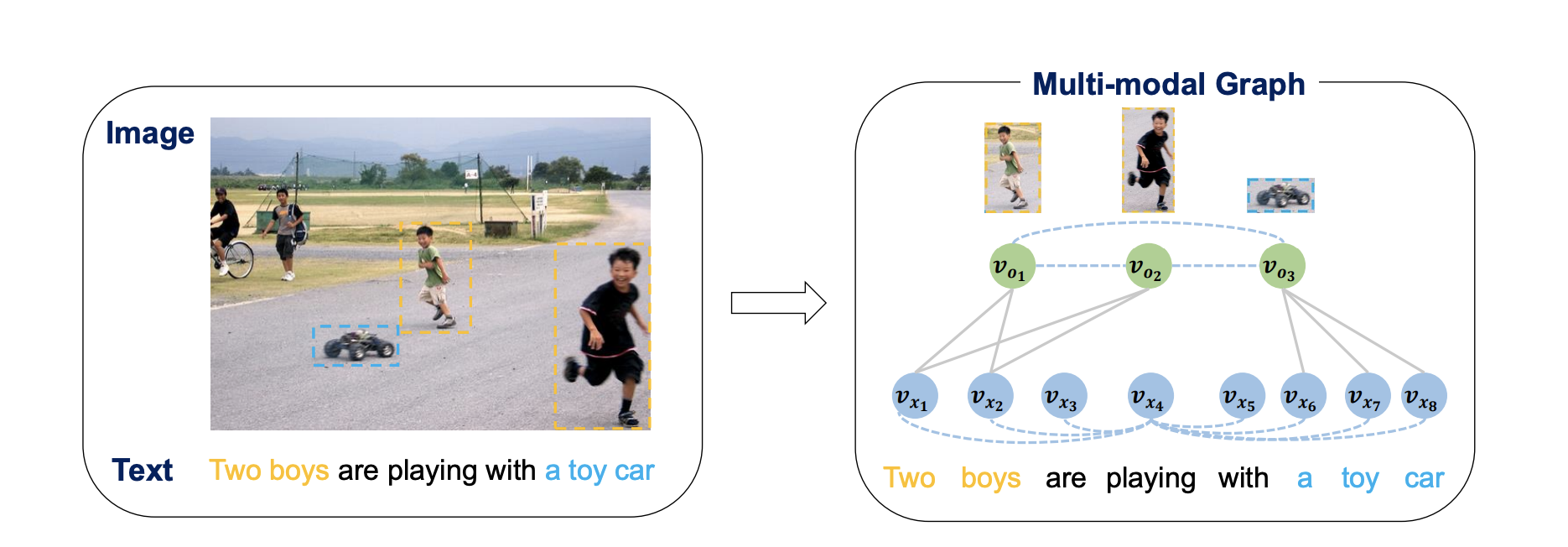 Image

Text Two boys are playing with a toy car

Multi-modal Graph

$v_{o_1}$ $v_{o_2}$ $v_{o_3}$

$v_{x_1}$ $v_{x_2}$ $v_{x_3}$ $v_{x_4}$ $v_{x_5}$ $v_{x_6}$ $v_{x_7}$ $v_{x_8}$

Two boys are playing with a toy car